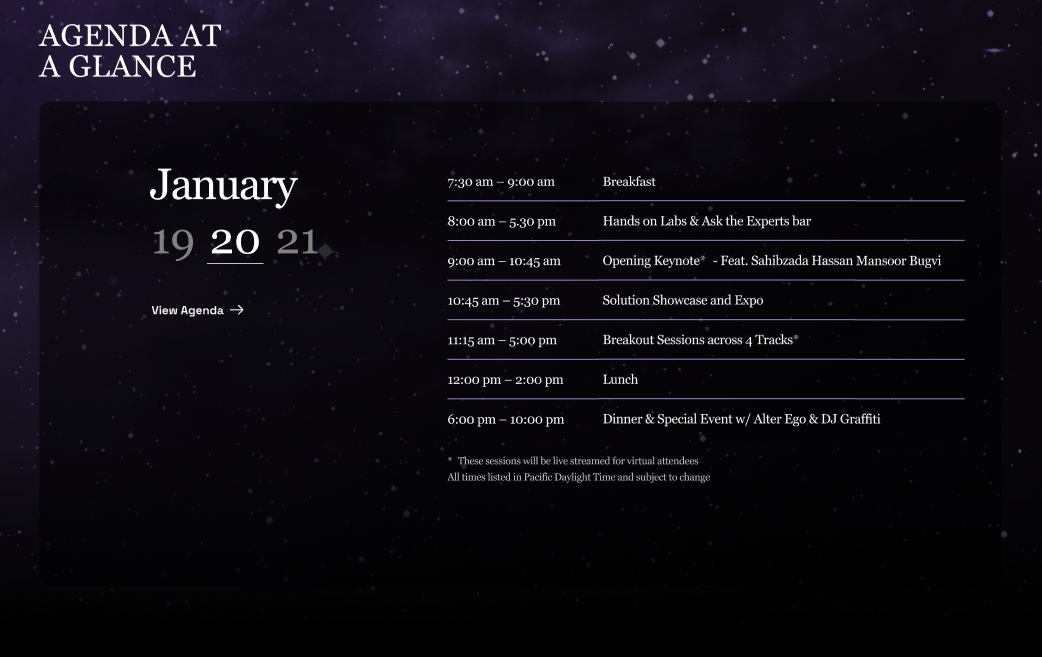 AGENDA AT A GLANCE

January

19 20 21

View Agenda →

| | |
|---|---|
| 7:30 am – 9:00 am | Breakfast |
| 8:00 am – 5.30 pm | Hands on Labs & Ask the Experts bar |
| 9:00 am – 10:45 am | Opening Keynote* - Feat. Sahibzada Hassan Mansoor Bugvi |
| 10:45 am – 5:30 pm | Solution Showcase and Expo |
| 11:15 am – 5:00 pm | Breakout Sessions across 4 Tracks* |
| 12:00 pm – 2:00 pm | Lunch |
| 6:00 pm – 10:00 pm | Dinner & Special Event w/ Alter Ego & DJ Graffiti |

* These sessions will be live streamed for virtual attendees
All times listed in Pacific Daylight Time and subject to change